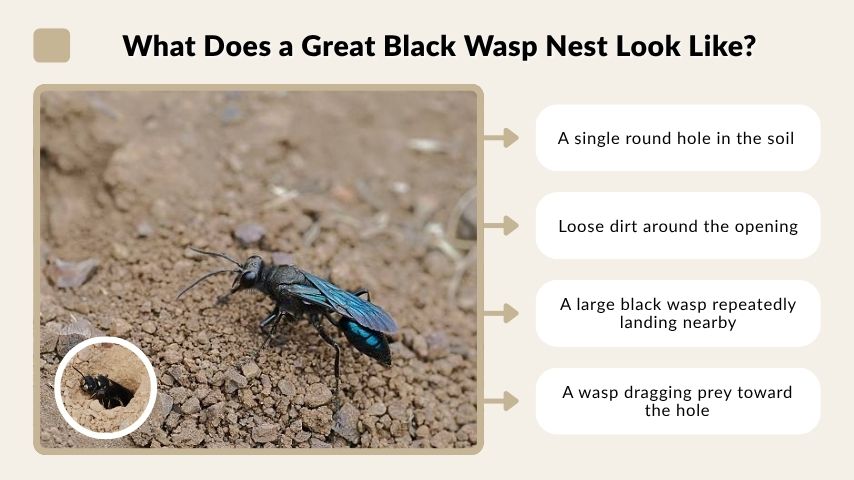 What Does a Great Black Wasp Nest Look Like?

A single round hole in the soil

Loose dirt around the opening

A large black wasp repeatedly landing nearby

A wasp dragging prey toward the hole